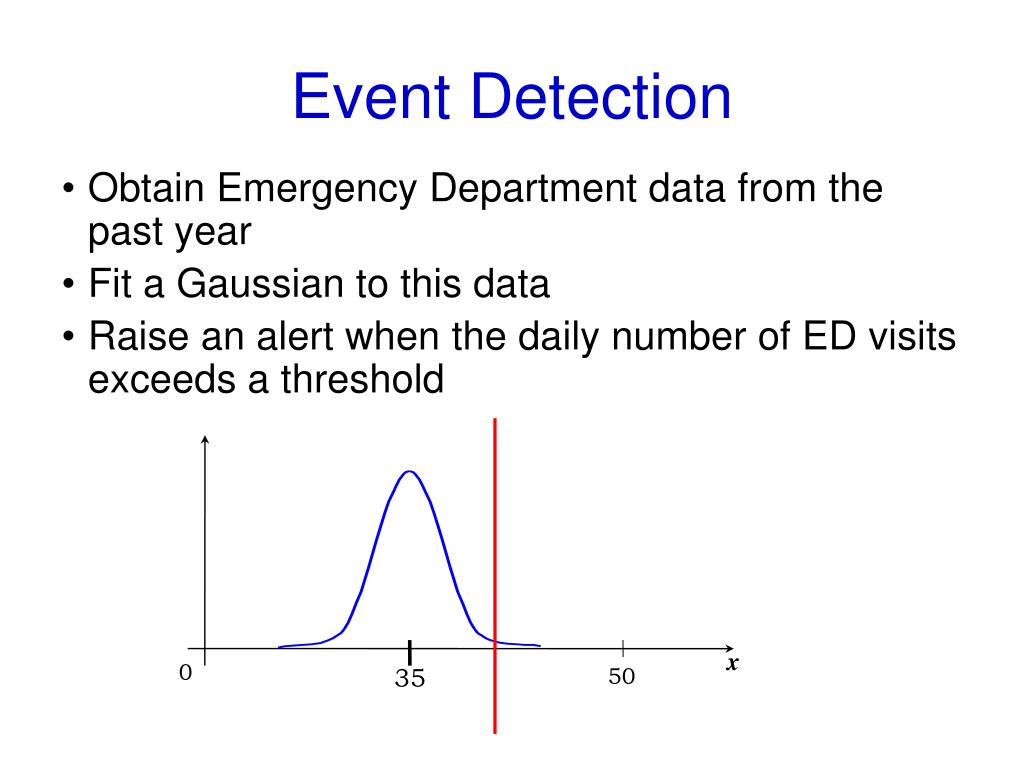 Event Detection

• Obtain Emergency Department data from the past year
• Fit a Gaussian to this data
• Raise an alert when the daily number of ED visits exceeds a threshold

0
35
50
$x$